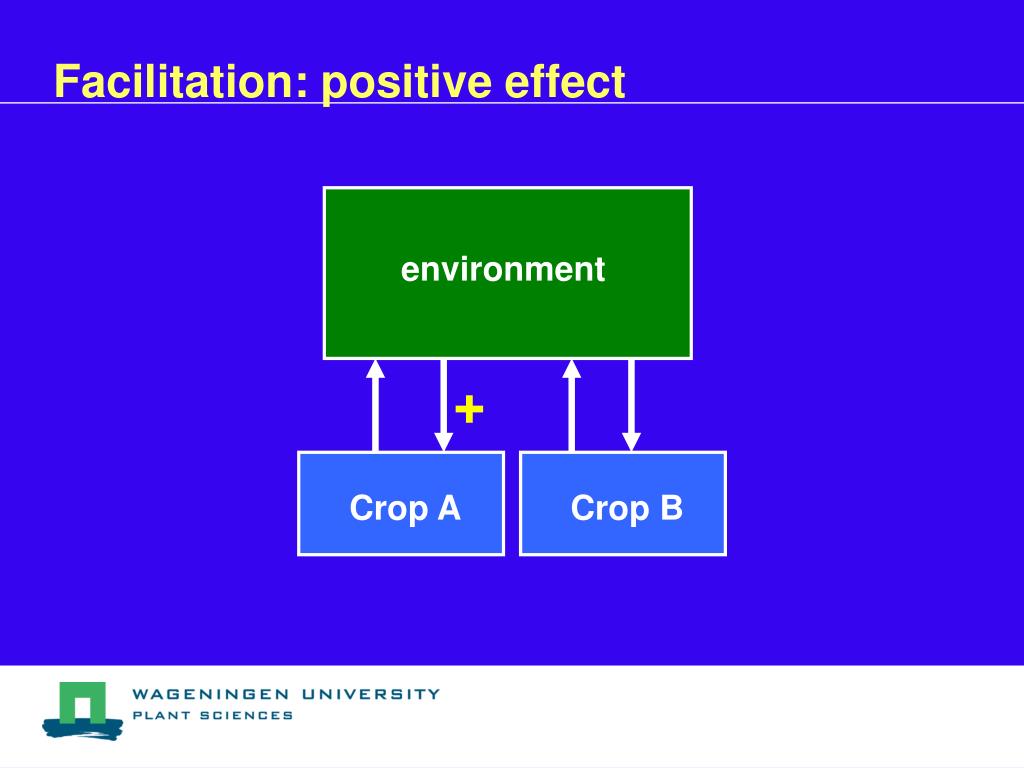 Facilitation: positive effect

environment

+

Crop A

Crop B

WAGENINGEN UNIVERSITY
PLANT SCIENCES